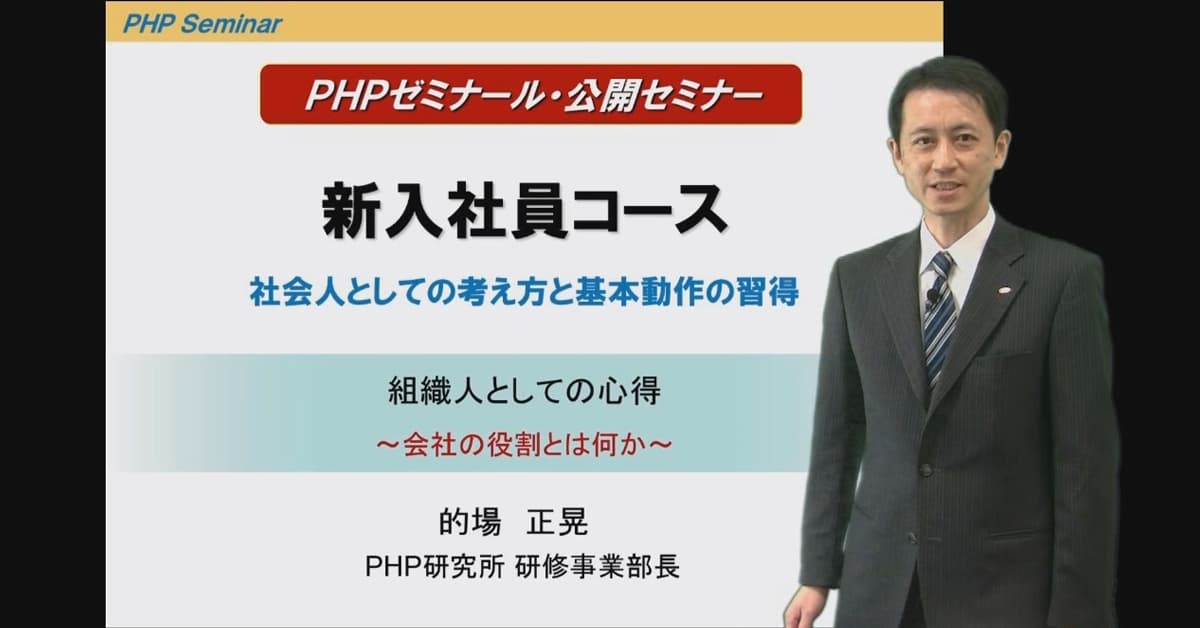 PHP Seminar

PHPゼミナール・公開セミナー

新入社員コース

社会人としての考え方と基本動作の習得

組織人としての心得

～会社の役割とは何か～

的場　正晃

PHP研究所 研修事業部長